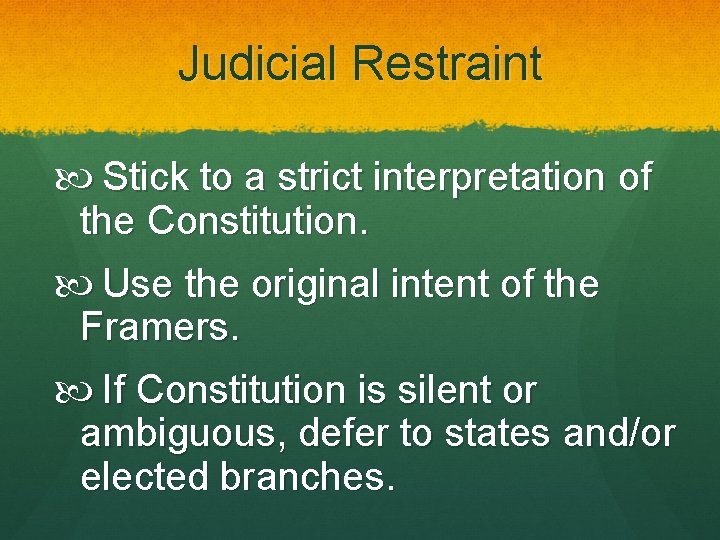 Judicial Restraint

Stick to a strict interpretation of the Constitution.

Use the original intent of the Framers.

If Constitution is silent or ambiguous, defer to states and/or elected branches.